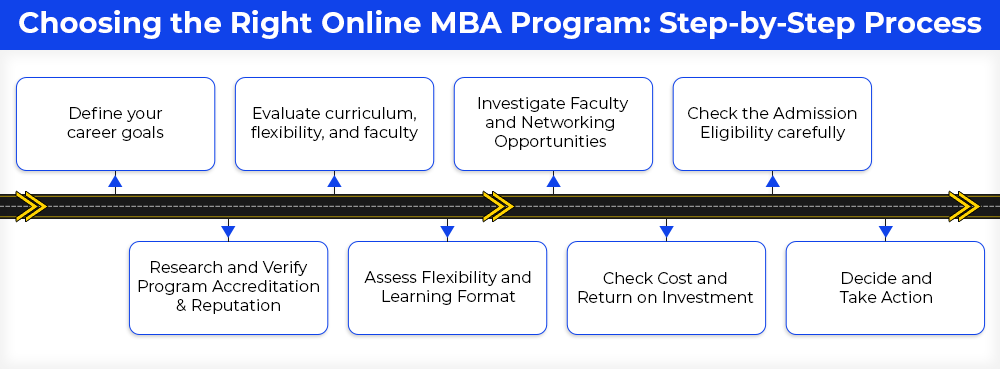 Choosing the Right Online MBA Program: Step-by-Step Process

Define your career goals

Research and Verify Program Accreditation & Reputation

Evaluate curriculum, flexibility, and faculty

Assess Flexibility and Learning Format

Investigate Faculty and Networking Opportunities

Check Cost and Return on Investment

Check the Admission Eligibility carefully

Decide and Take Action